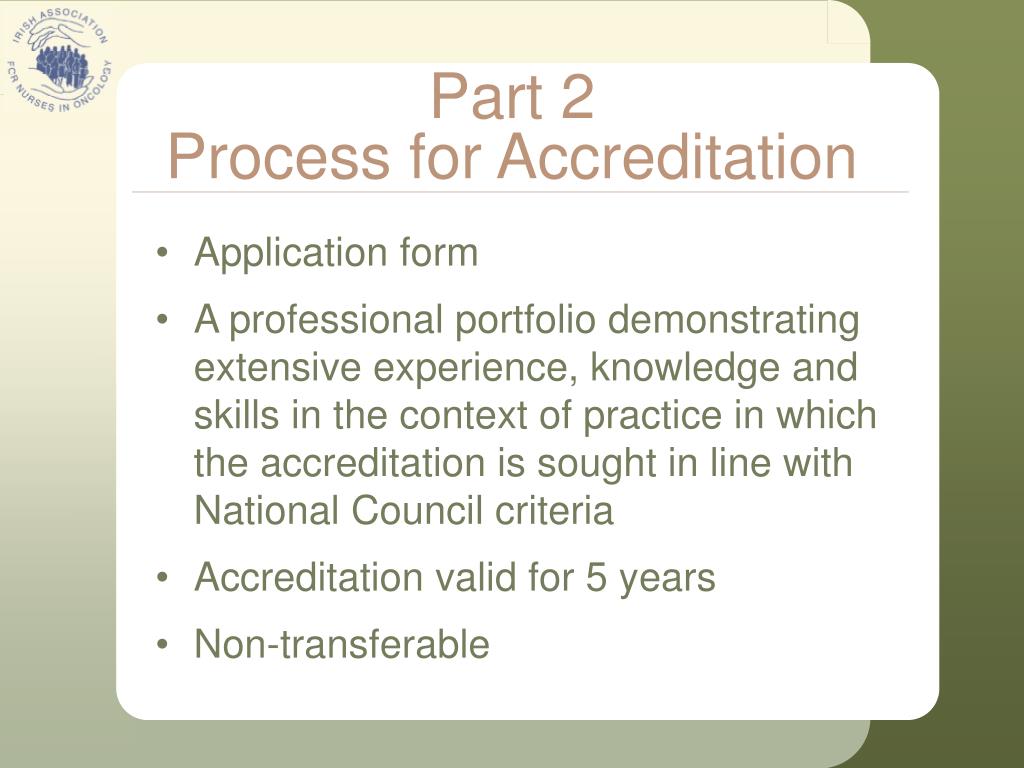 IRISH ASSOCIATION FOR NURSES IN ONCOLOGY

Part 2
Process for Accreditation

• Application form
• A professional portfolio demonstrating extensive experience, knowledge and skills in the context of practice in which the accreditation is sought in line with National Council criteria
• Accreditation valid for 5 years
• Non-transferable